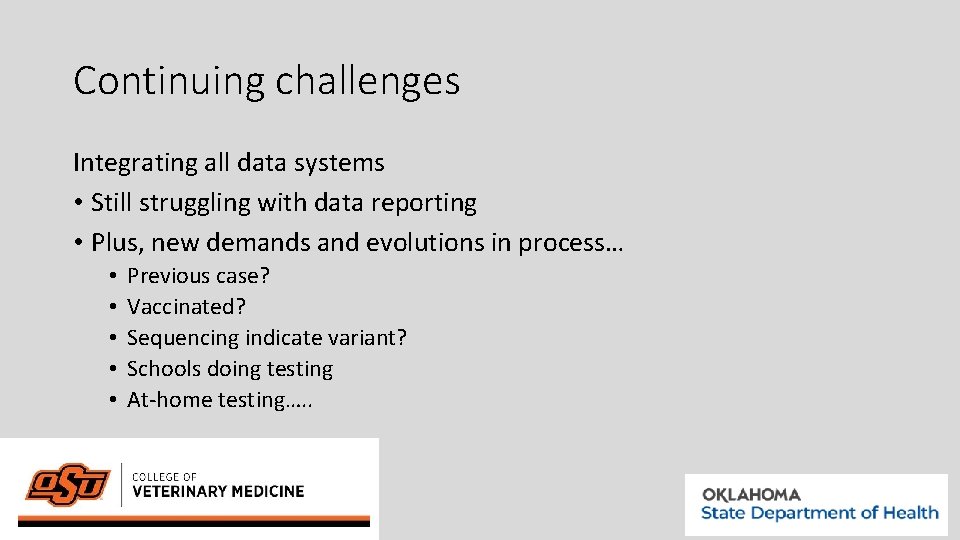 Continuing challenges

Integrating all data systems
• Still struggling with data reporting
• Plus, new demands and evolutions in process…
• Previous case?
• Vaccinated?
• Sequencing indicate variant?
• Schools doing testing
• At-home testing…..

OSU
COLLEGE OF
VETERINARY MEDICINE

OKLAHOMA
State Department of Health